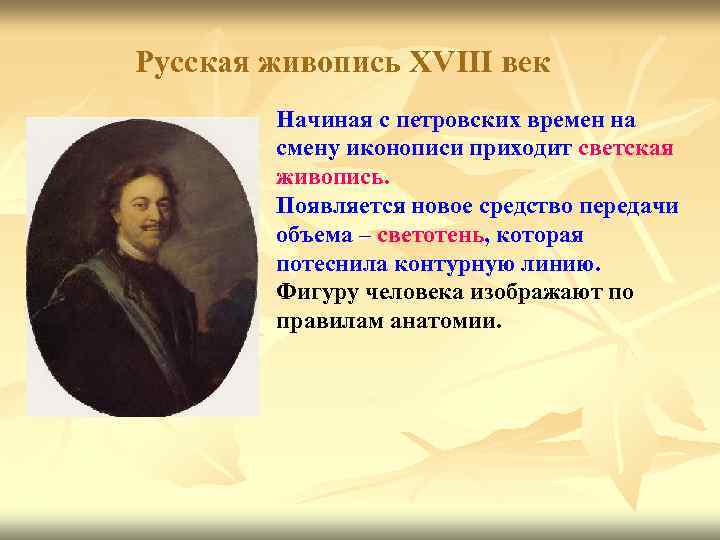 Русская живопись XVIII век

Начиная с петровских времен на смену иконописи приходит светская живопись.
Появляется новое средство передачи объема – светотень, которая потеснила контурную линию.
Фигуру человека изображают по правилам анатомии.